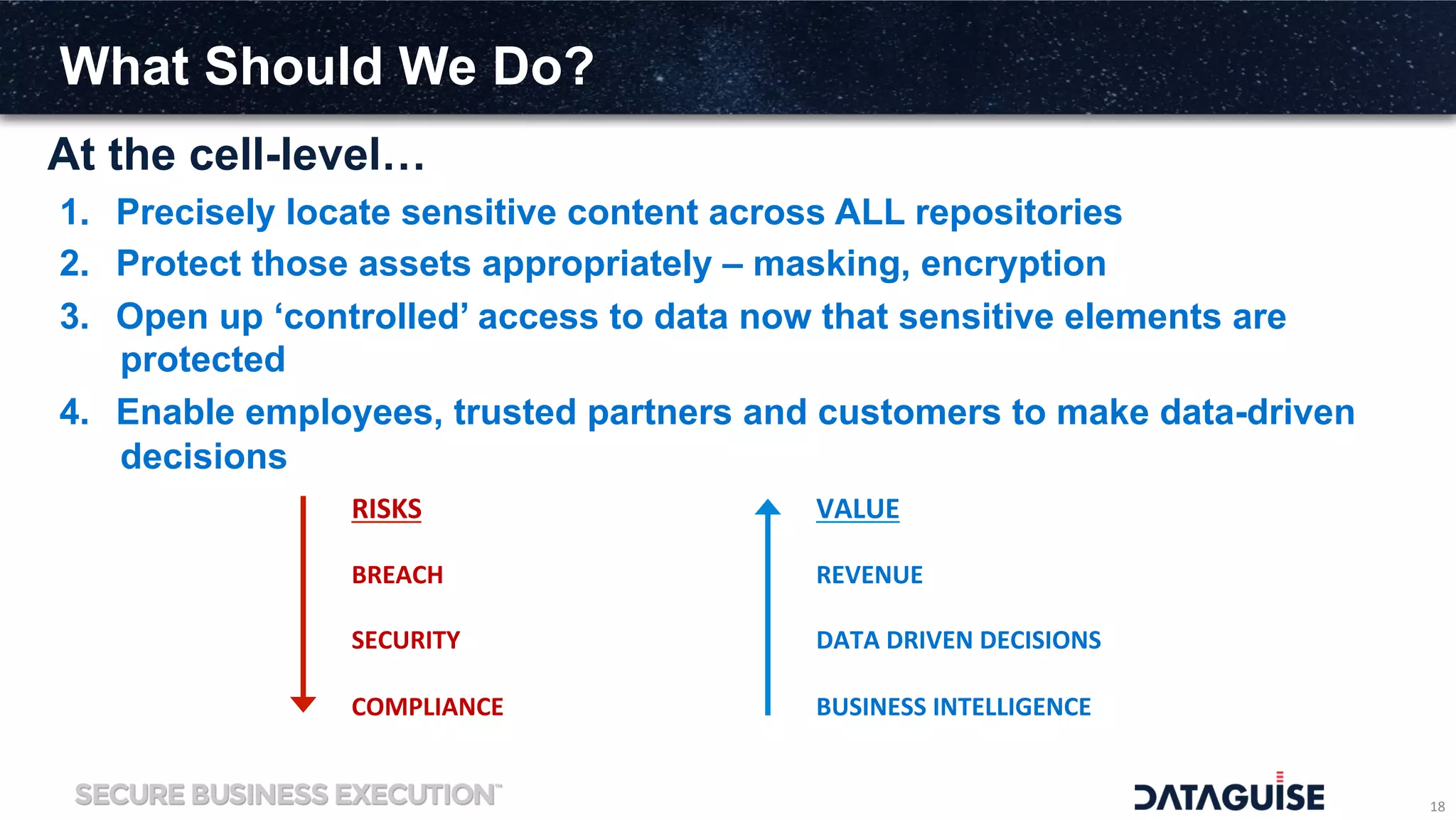 What Should We Do?

At the cell-level…

1. Precisely locate sensitive content across ALL repositories
2. Protect those assets appropriately – masking, encryption
3. Open up ‘controlled’ access to data now that sensitive elements are protected
4. Enable employees, trusted partners and customers to make data-driven decisions

RISKS
BREACH
SECURITY
COMPLIANCE

VALUE
REVENUE
DATA DRIVEN DECISIONS
BUSINESS INTELLIGENCE

SECURE BUSINESS EXECUTION™

DATAGUISE

18